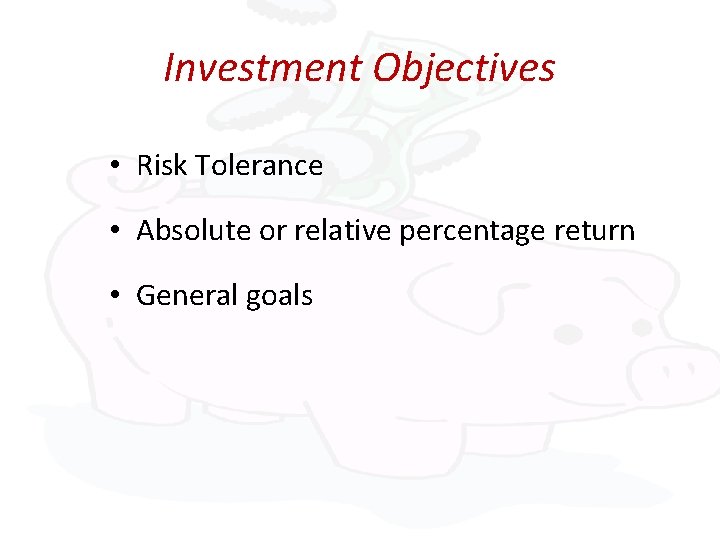 Investment Objectives

• Risk Tolerance

• Absolute or relative percentage return

• General goals